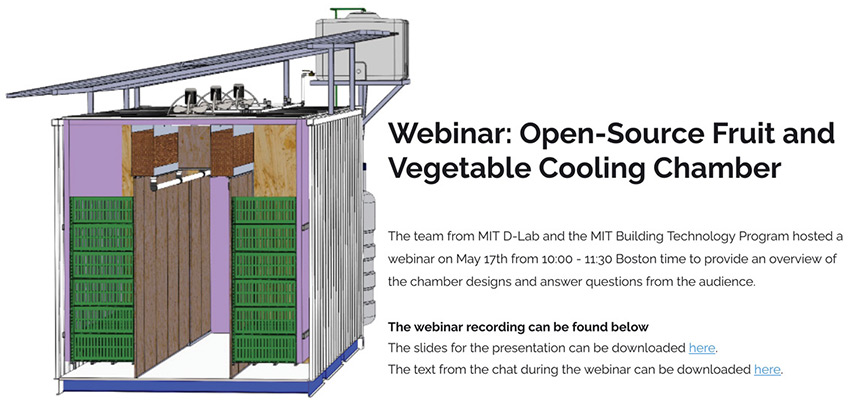 Webinar: Open-Source Fruit and Vegetable Cooling Chamber

The team from MIT D-Lab and the MIT Building Technology Program hosted a webinar on May 17th from 10:00 - 11:30 Boston time to provide an overview of the chamber designs and answer questions from the audience.

The webinar recording can be found below
The slides for the presentation can be downloaded here.
The text from the chat during the webinar can be downloaded here.